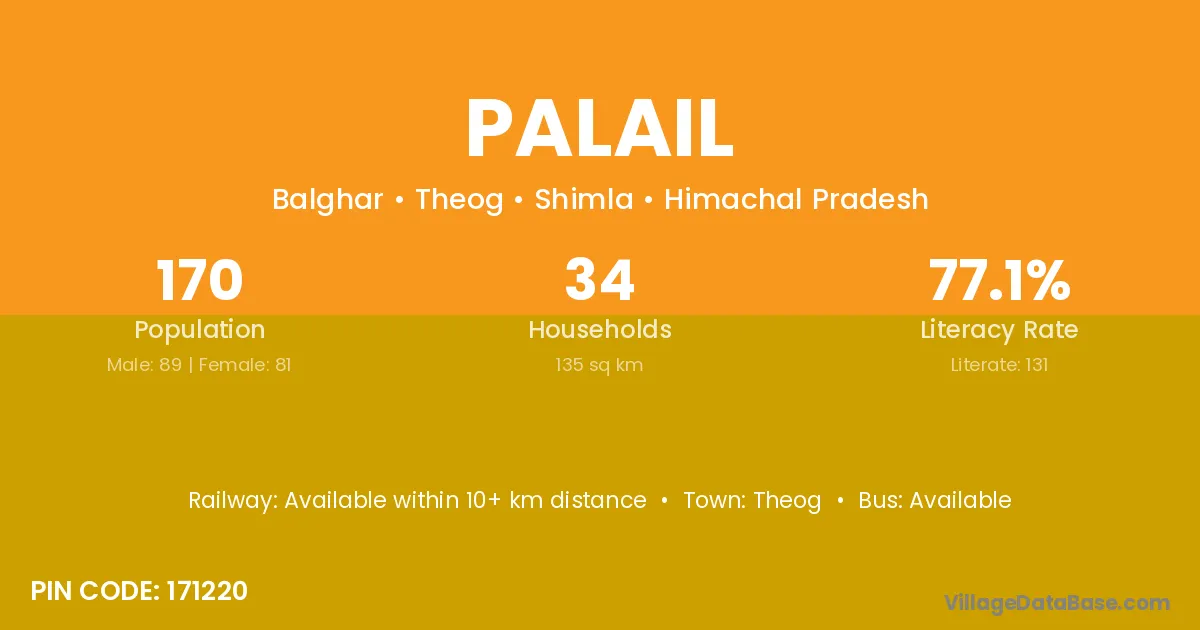 PALAIL

Balghar • Theog • Shimla • Himachal Pradesh

170
Population
Male: 89 | Female: 81

34
Households
135 sq km

77.1%
Literacy Rate
Literate: 131

Railway: Available within 10+ km distance • Town: Theog • Bus: Available

PIN CODE: 171220

VillageDataBase.com